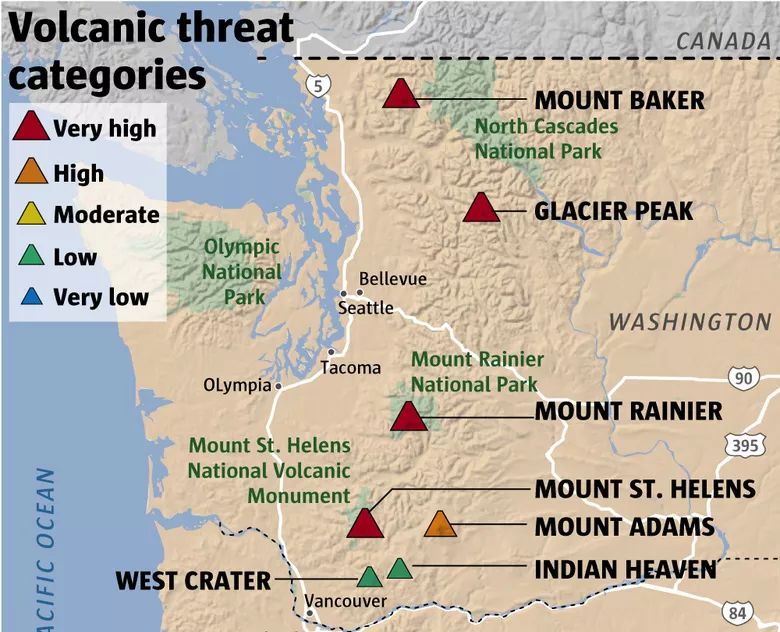 Volcanic threat categories

Very high
High
Moderate
Low
Very low

CANADA

5

MOUNT BAKER

North Cascades National Park

GLACIER PEAK

Olympic National Park

Bellevue

Seattle

WASHINGTON

Tacoma

OLympia

Mount Rainier National Park

90

MOUNT RAINIER

395

Mount St. Helens National Volcanic Monument

MOUNT ST. HELENS

MOUNT ADAMS

INDIAN HEAVEN

WEST CRATER

Vancouver

84

ACIFIC OCEAN